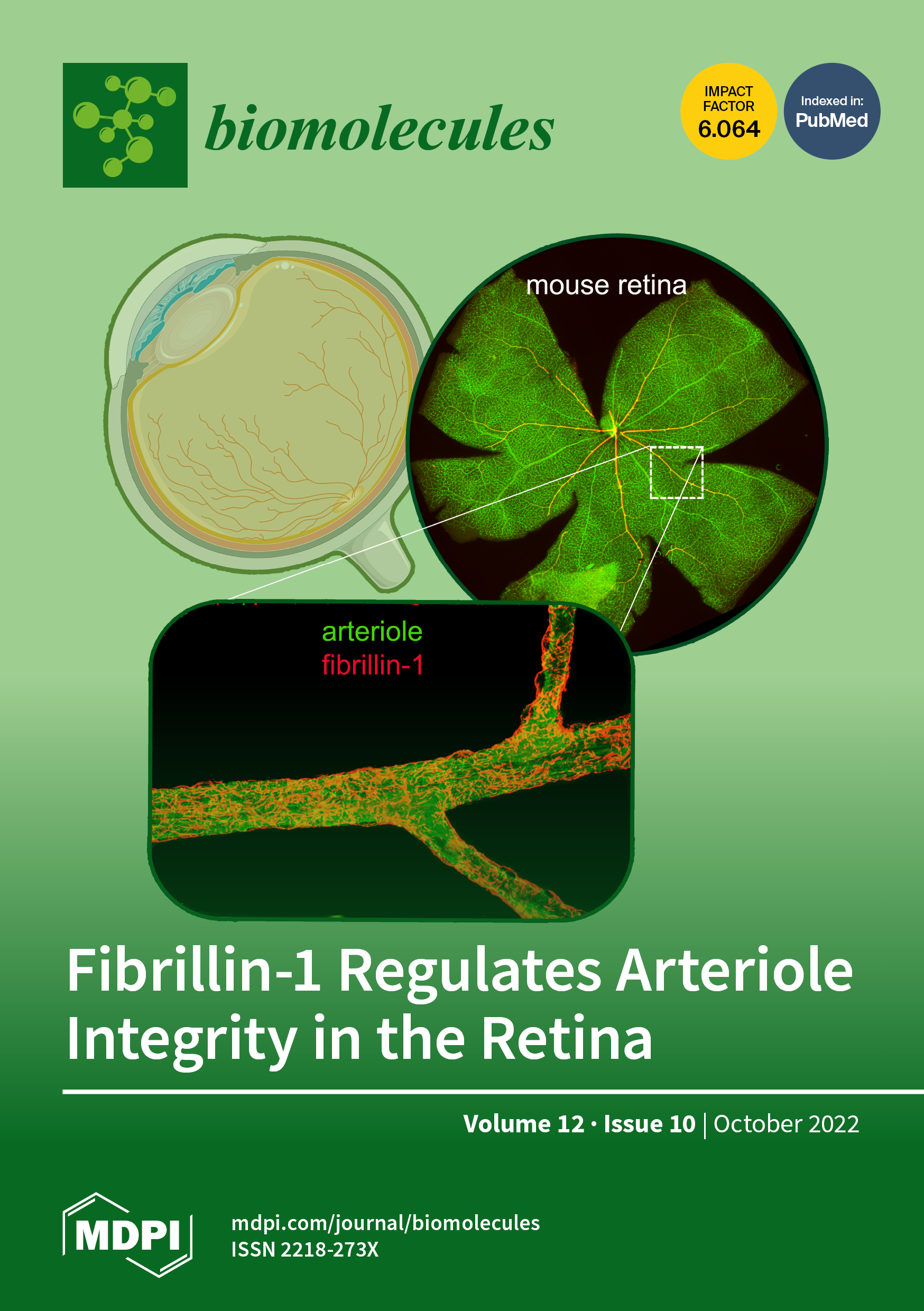 biomolecules

IMPACT FACTOR 6.064

Indexed in: PubMed

mouse retina

arteriole
fibrillin-1

Fibrillin-1 Regulates Arteriole Integrity in the Retina

Volume 12 · Issue 10 | October 2022

MDPI

mdpi.com/journal/biomolecules
ISSN 2218-273X